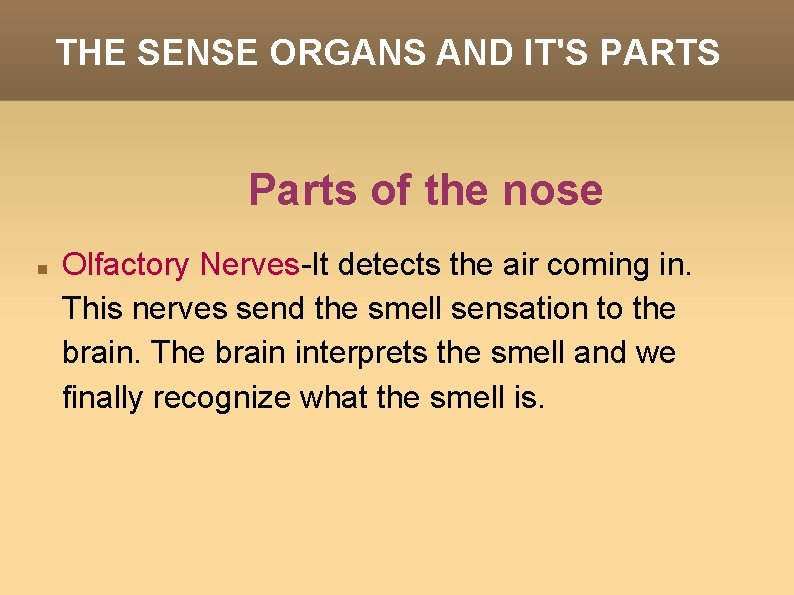 THE SENSE ORGANS AND IT'S PARTS

Parts of the nose

Olfactory Nerves-It detects the air coming in. This nerves send the smell sensation to the brain. The brain interprets the smell and we finally recognize what the smell is.